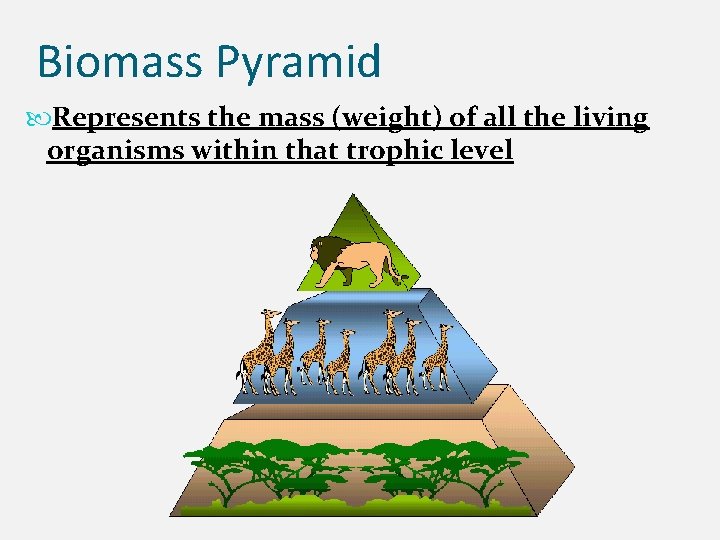 Biomass Pyramid

Represents the mass (weight) of all the living organisms within that trophic level